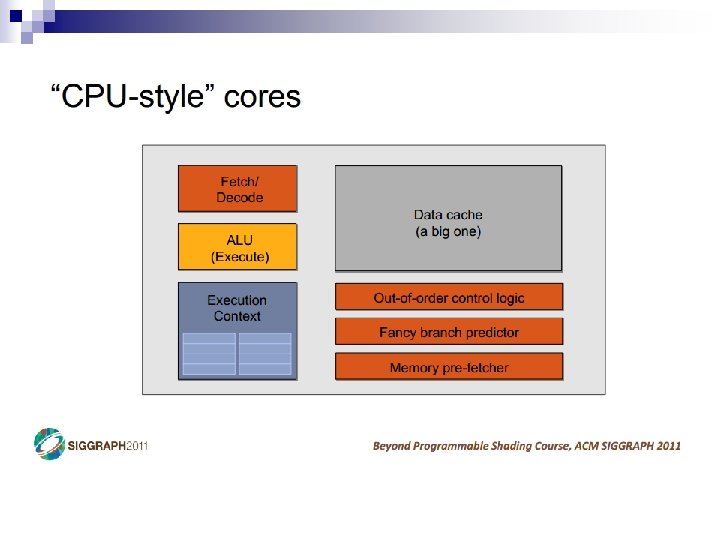 “CPU-style” cores

Fetch/
Decode

ALU
(Execute)

Execution
Context

Data cache
(a big one)

Out-of-order control logic

Fancy branch predictor

Memory pre-fetcher

SIGGRAPH2011

Beyond Programmable Shading Course, ACM SIGGRAPH 2011